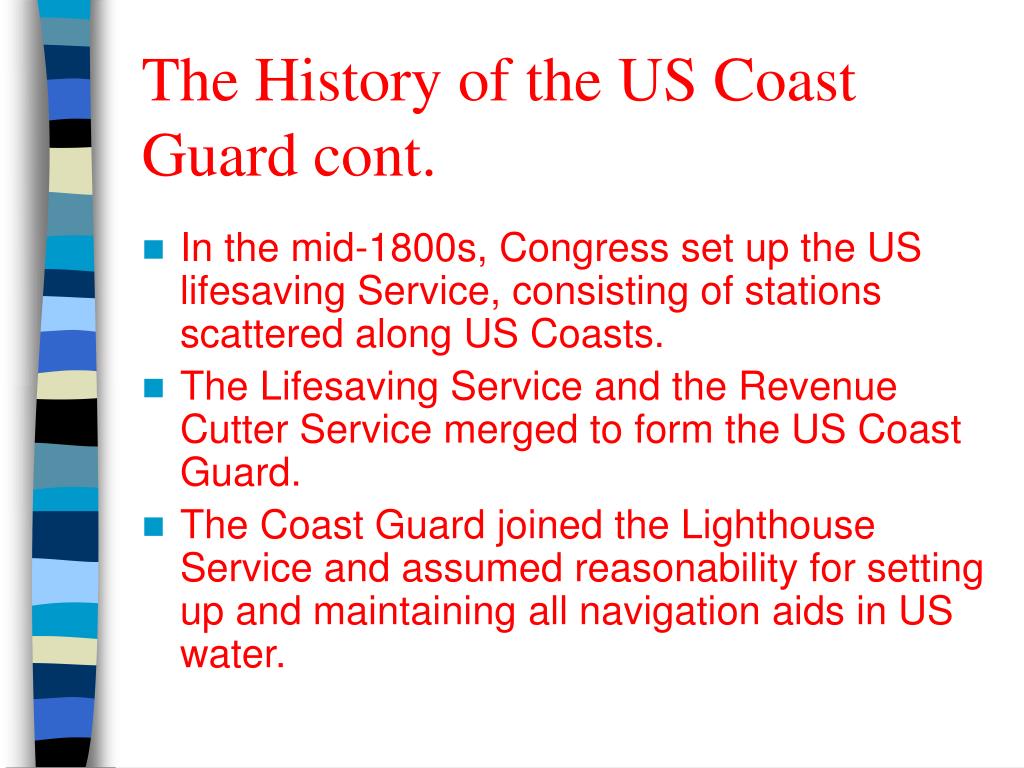 The History of the US Coast Guard cont.

- In the mid-1800s, Congress set up the US lifesaving Service, consisting of stations scattered along US Coasts.
- The Lifesaving Service and the Revenue Cutter Service merged to form the US Coast Guard.
- The Coast Guard joined the Lighthouse Service and assumed reasonability for setting up and maintaining all navigation aids in US water.